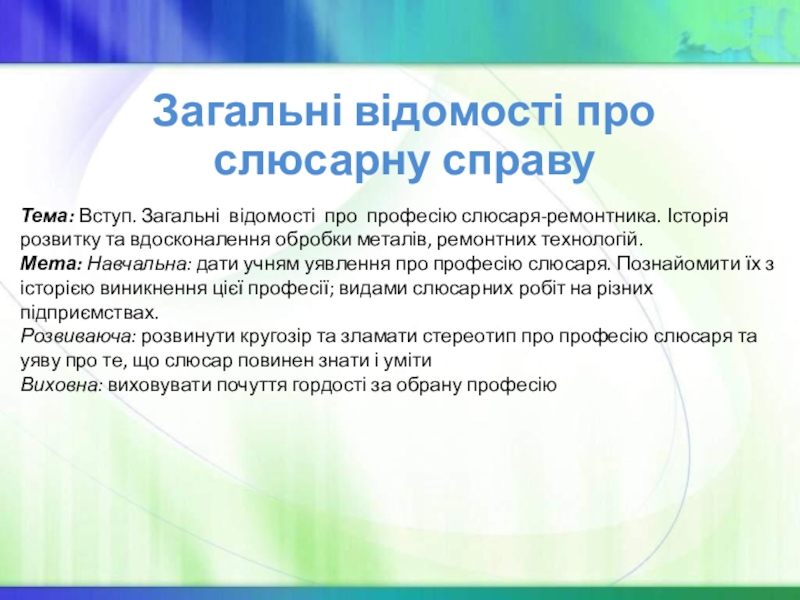 Загальні відомості про слюсарну справу

Тема: Вступ. Загальні відомості про професію слюсаря-ремонтника. Історія розвитку та вдосконалення обробки металів, ремонтних технологій.
Мета: Навчальна: дати учням уявлення про професію слюсаря. Познайомити їх з історією виникнення цієї професії; видами слюсарних робіт на різних підприємствах.
Розвиваюча: розвинути кругозір та зламати стереотип про професію слюсаря та уяву про те, що слюсар повинен знати і уміти
Виховна: виховувати почуття гордості за обрану професію